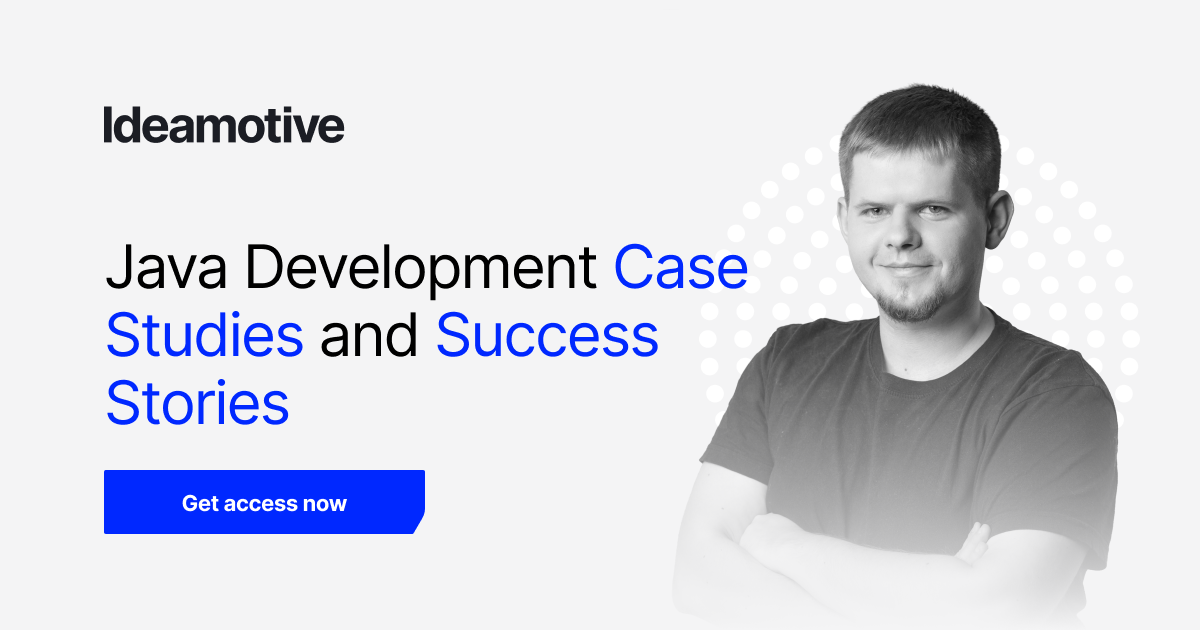 Ideamotive

Java Development Case Studies and Success Stories

Get access now